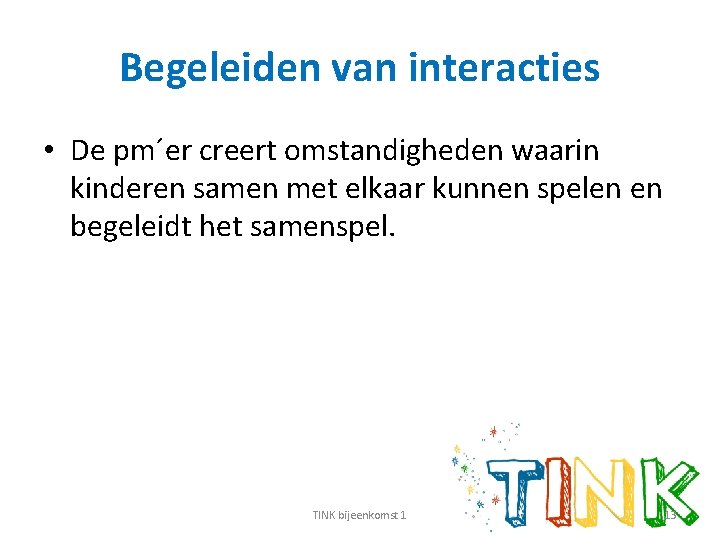 Begeleiden van interacties

• De pm´er creert omstandigheden waarin kinderen samen met elkaar kunnen spelen en begeleidt het samenspel.

TINK bijeenkomst 1

TINK

13